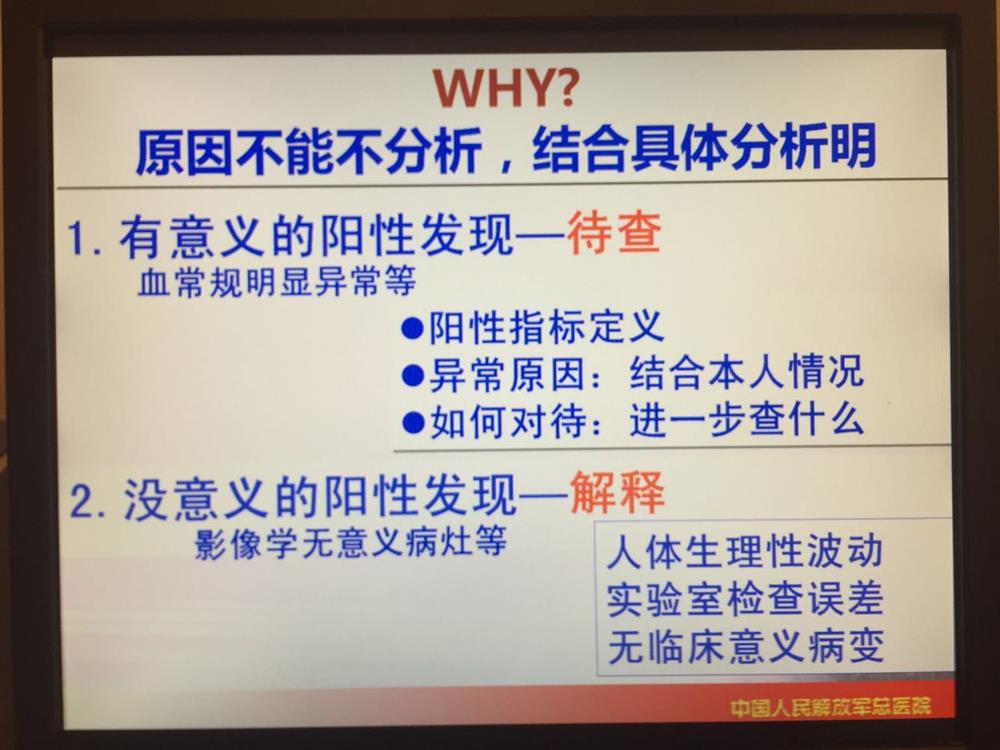 WHY?
原因不能不分析，结合具体分析明

1. 有意义的阳性发现—待查
血常规明显异常等

●阳性指标定义
●异常原因：结合本人情况
●如何对待：进一步查什么

2. 没意义的阳性发现—解释
影像学无意义病灶等

人体生理性波动
实验室检查误差
无临床意义病变

中国人民解放军总医院